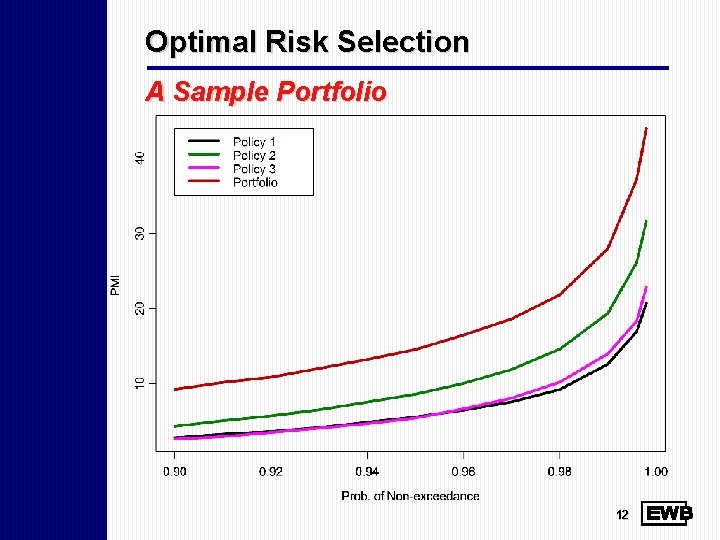 Optimal Risk Selection

A Sample Portfolio

Policy 1
Policy 2
Policy 3
Portfolio

PMI

40
30
20
10

0.90 0.92 0.94 0.96 0.98 1.00

Prob. of Non-exceedance

12

EWB